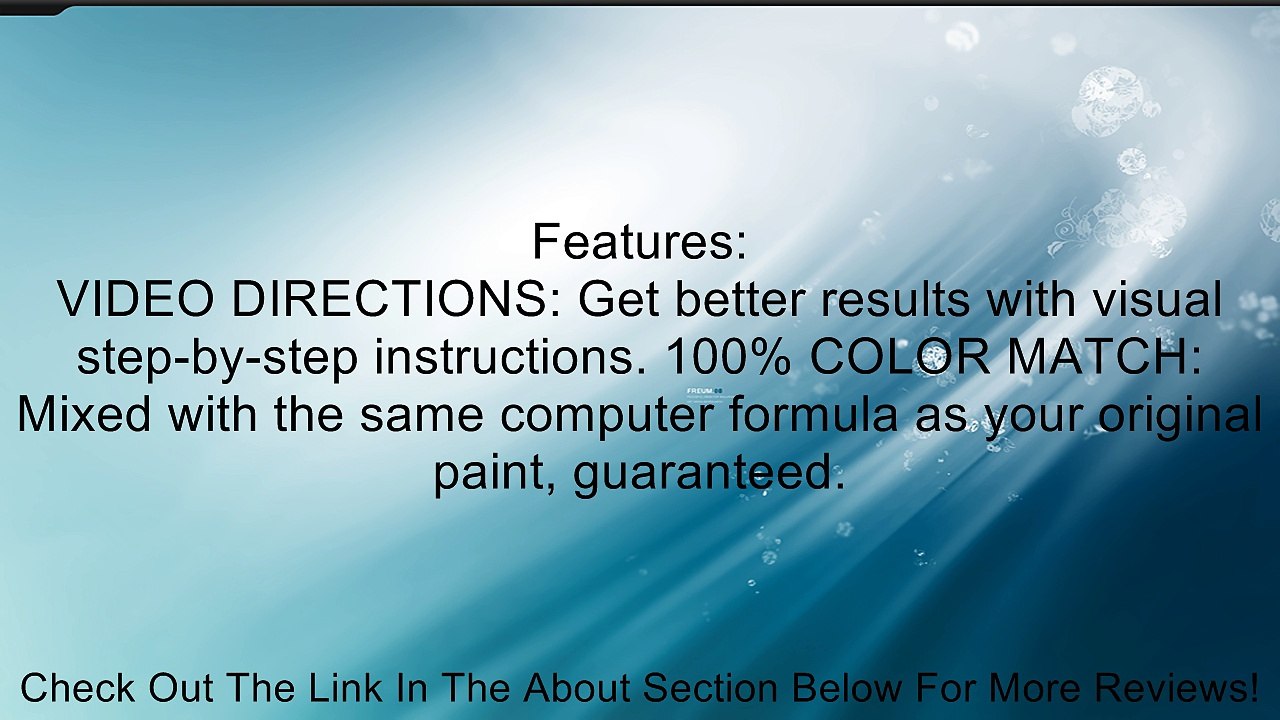 Features:
VIDEO DIRECTIONS: Get better results with visual step-by-step instructions. 100% COLOR MATCH: Mixed with the same computer formula as your original paint, guaranteed.

Check Out The Link In The About Section Below For More Reviews!